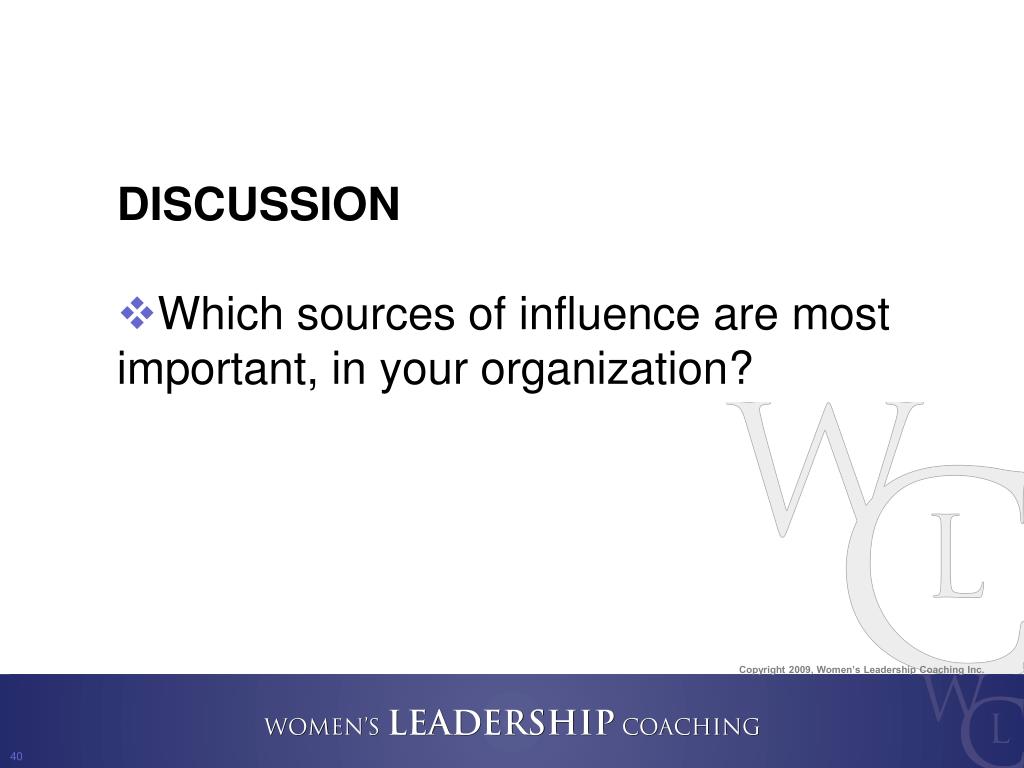 DISCUSSION

❖Which sources of influence are most important, in your organization?

W
L
C

Copyright 2009, Women's Leadership Coaching Inc.

WOMEN'S LEADERSHIP COACHING

W
L
C

40